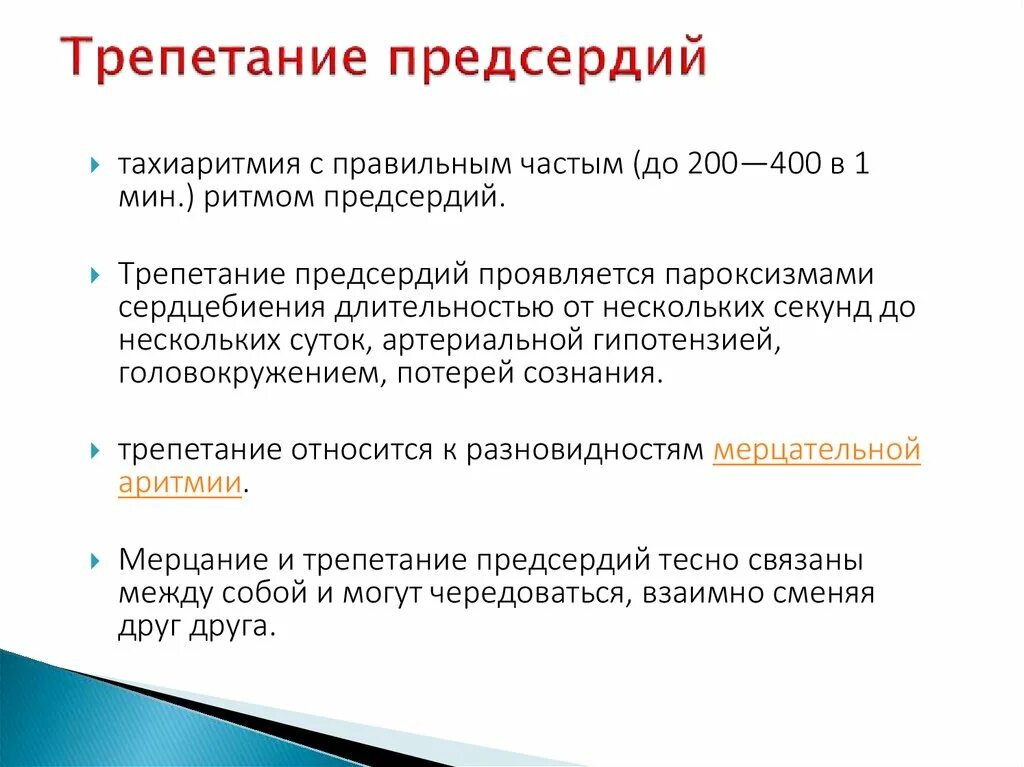 Трепетание предсердий

тахиаритмия с правильным частым (до 200—400 в 1 мин.) ритмом предсердий.

Трепетание предсердий проявляется пароксизмами сердцебиения длительностью от нескольких секунд до нескольких суток, артериальной гипотензией, головокружением, потерей сознания.

трепетание относится к разновидностям мерцательной аритмии.

Мерцание и трепетание предсердий тесно связаны между собой и могут чередоваться, взаимно сменяя друг друга.